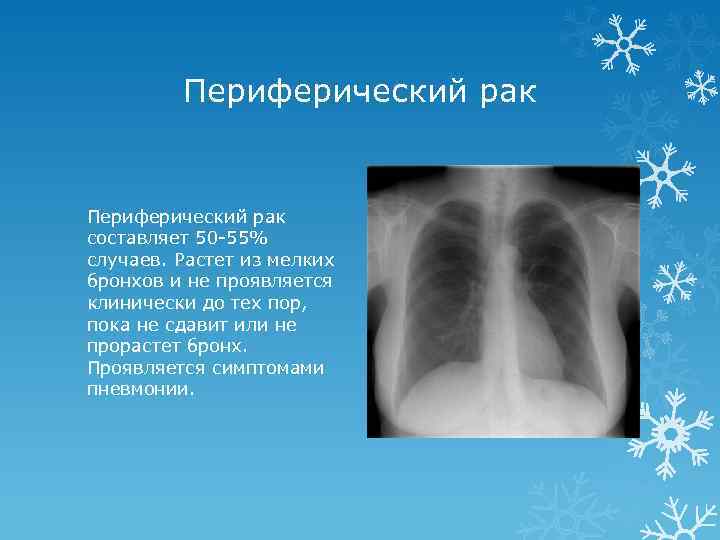 Периферический рак

Периферический рак составляет 50-55% случаев. Растет из мелких бронхов и не проявляется клинически до тех пор, пока не сдавит или не прорастет бронх. Проявляется симптомами пневмонии.